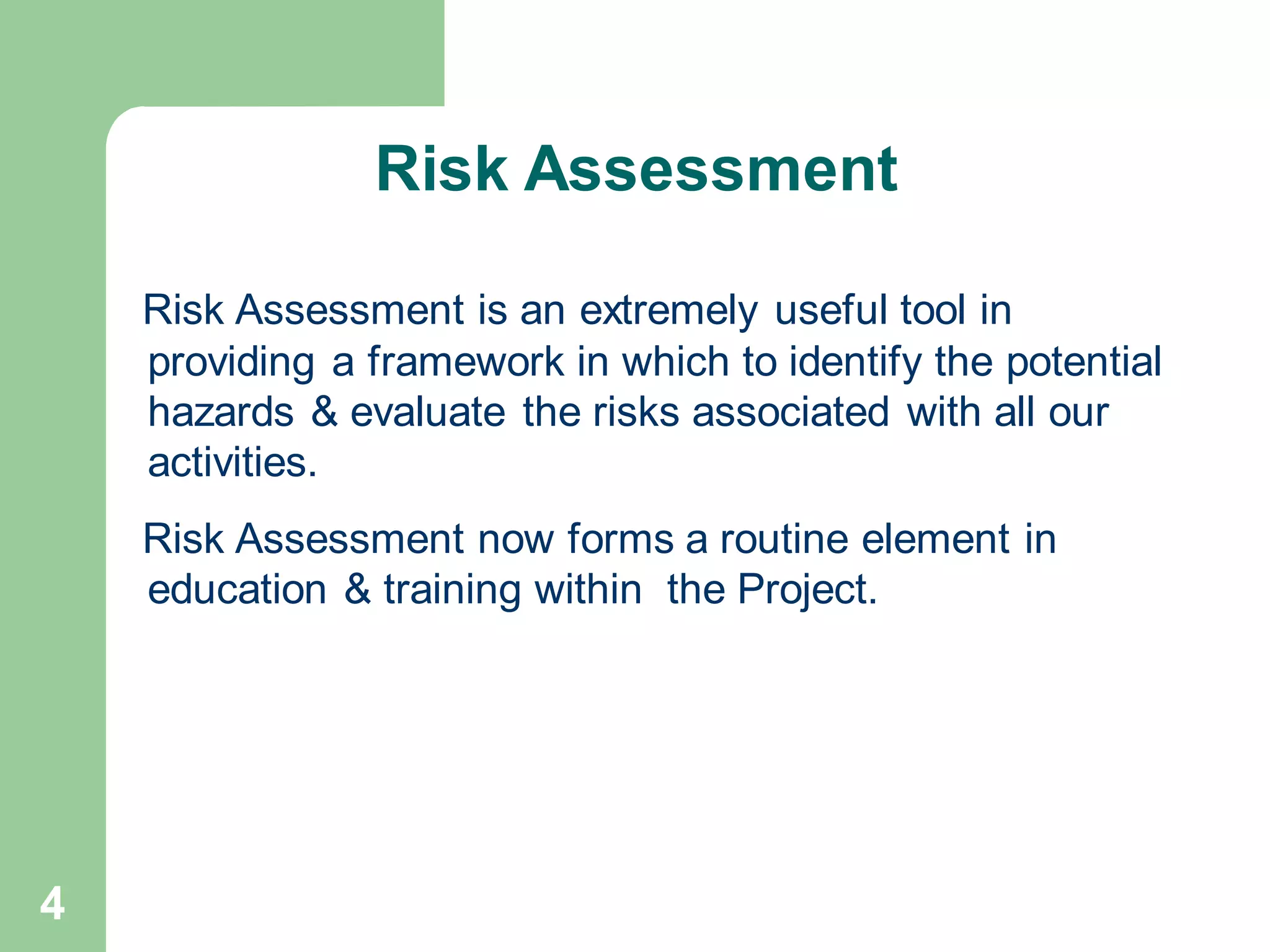 Risk Assessment

Risk Assessment is an extremely useful tool in providing a framework in which to identify the potential hazards & evaluate the risks associated with all our activities.

Risk Assessment now forms a routine element in education & training within the Project.

4